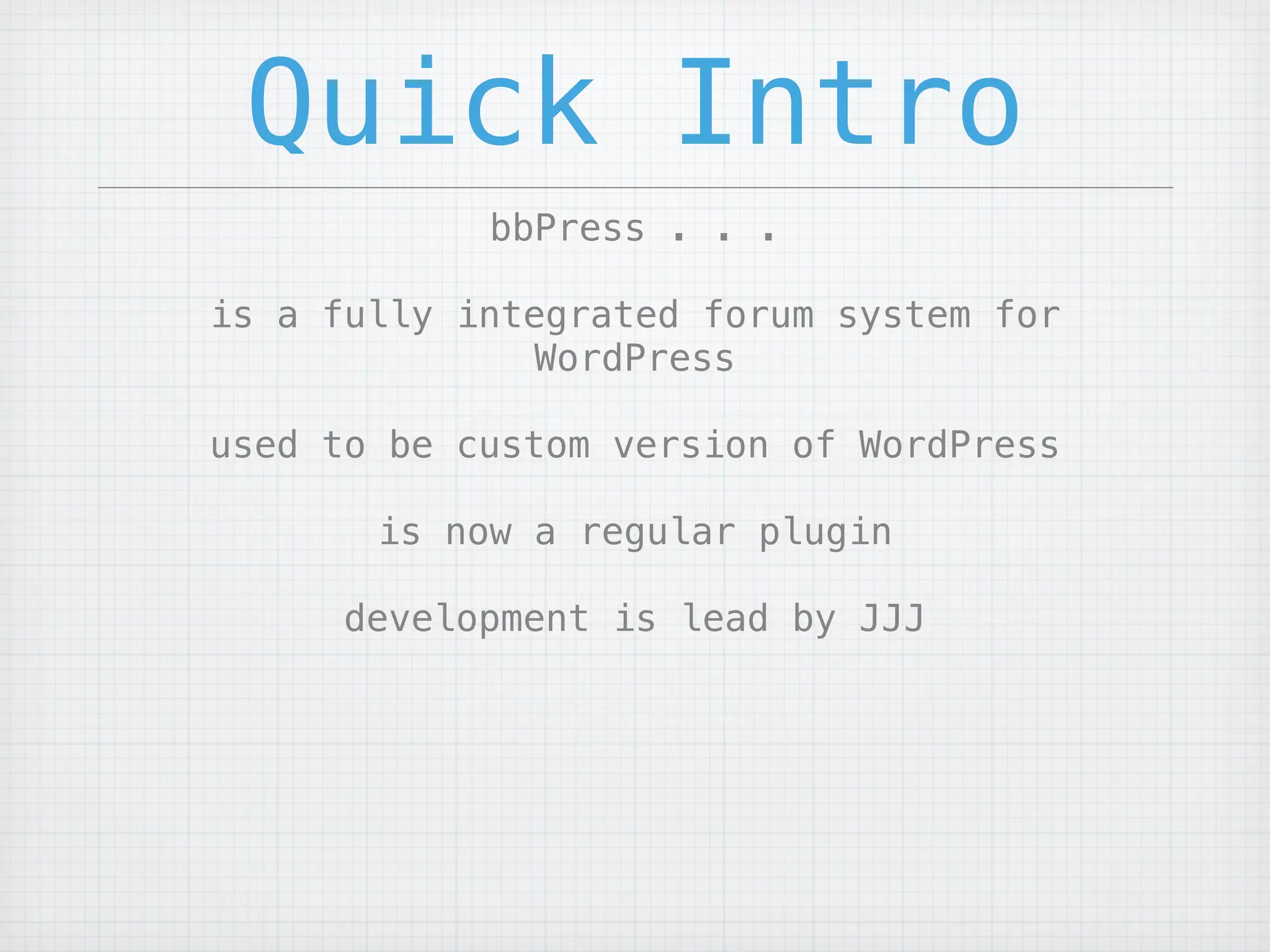 Quick Intro

bbPress . . .

is a fully integrated forum system for WordPress

used to be custom version of WordPress

is now a regular plugin

development is lead by JJJ